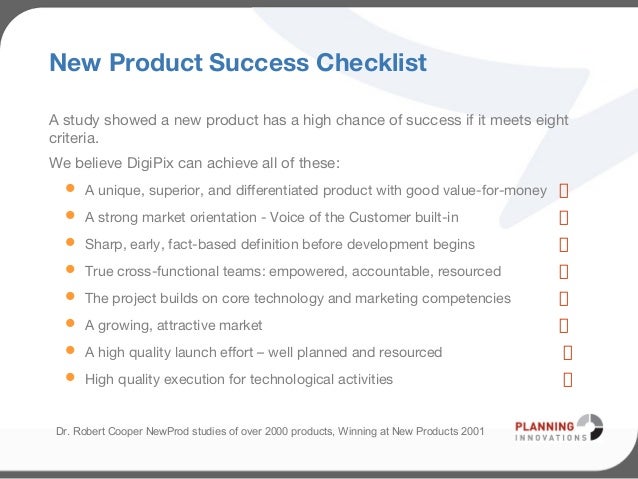 New Product Success Checklist

A study showed a new product has a high chance of success if it meets eight criteria.

We believe DigiPix can achieve all of these:

- A unique, superior, and differentiated product with good value-for-money 
- A strong market orientation - Voice of the Customer built-in 
- Sharp, early, fact-based definition before development begins 
- True cross-functional teams: empowered, accountable, resourced 
- The project builds on core technology and marketing competencies 
- A growing, attractive market 
- A high quality launch effort – well planned and resourced 
- High quality execution for technological activities 

Dr. Robert Cooper NewProd studies of over 2000 products, Winning at New Products 2001

PLANNING INNOVATIONS